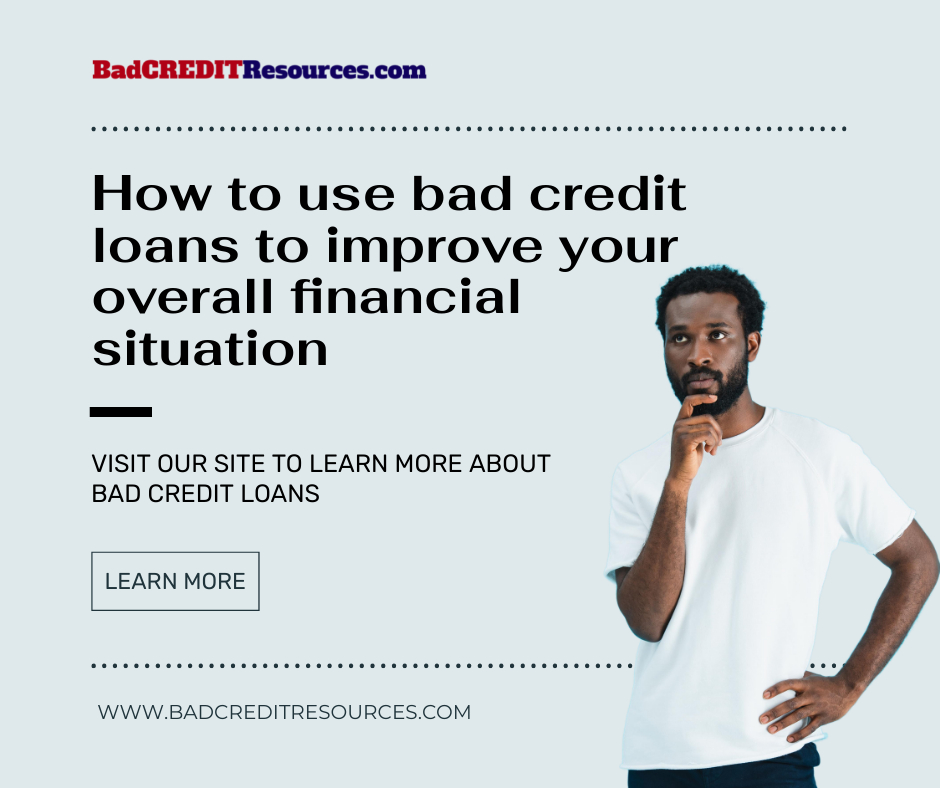 BadCREDITResources.com

How to use bad credit loans to improve your overall financial situation

VISIT OUR SITE TO LEARN MORE ABOUT BAD CREDIT LOANS

LEARN MORE

WWW.BADCREDITRESOURCES.COM